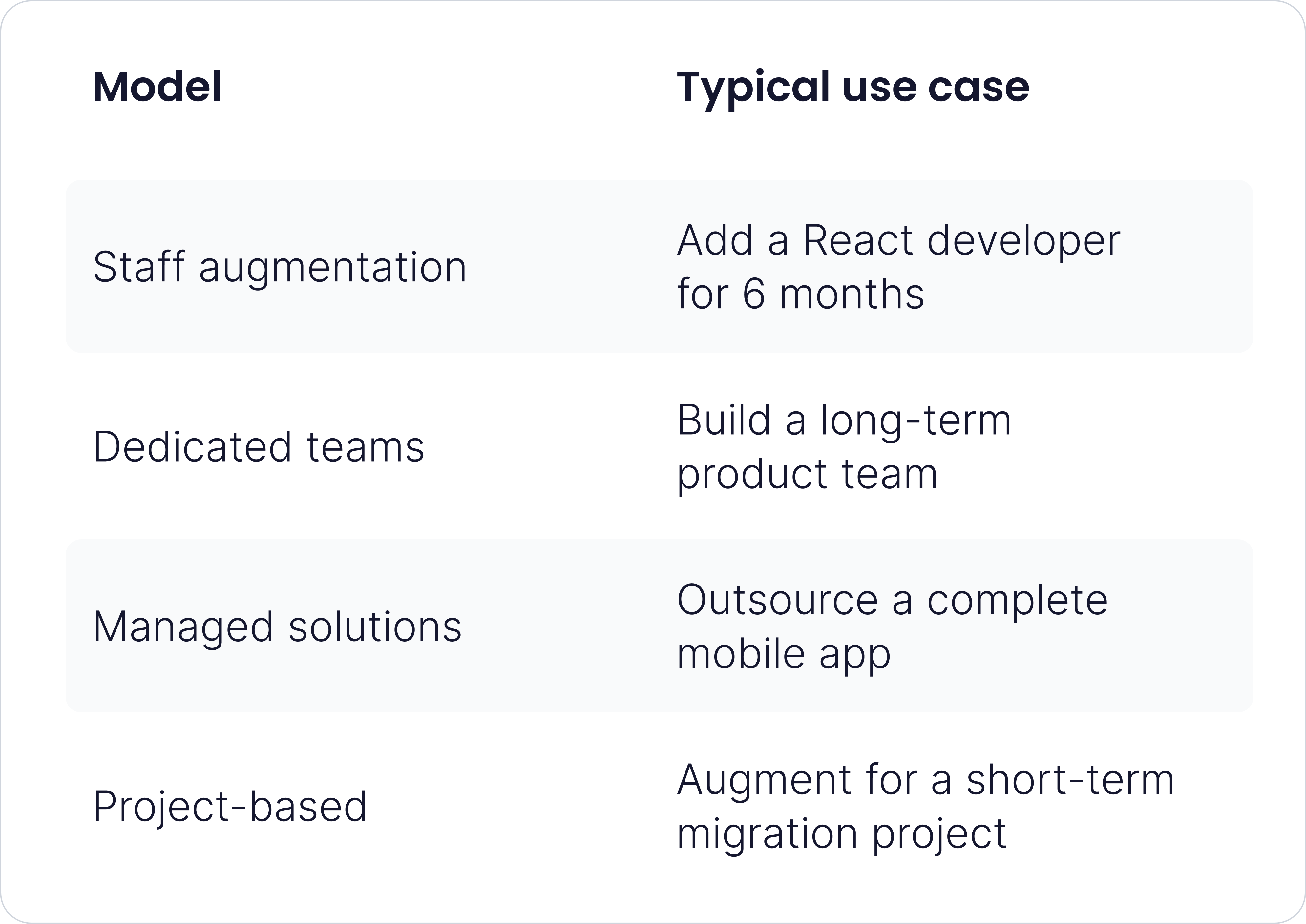 | Model | Typical use case |
|---|---|
| Staff augmentation | Add a React developer for 6 months |
| Dedicated teams | Build a long-term product team |
| Managed solutions | Outsource a complete mobile app |
| Project-based | Augment for a short-term migration project |